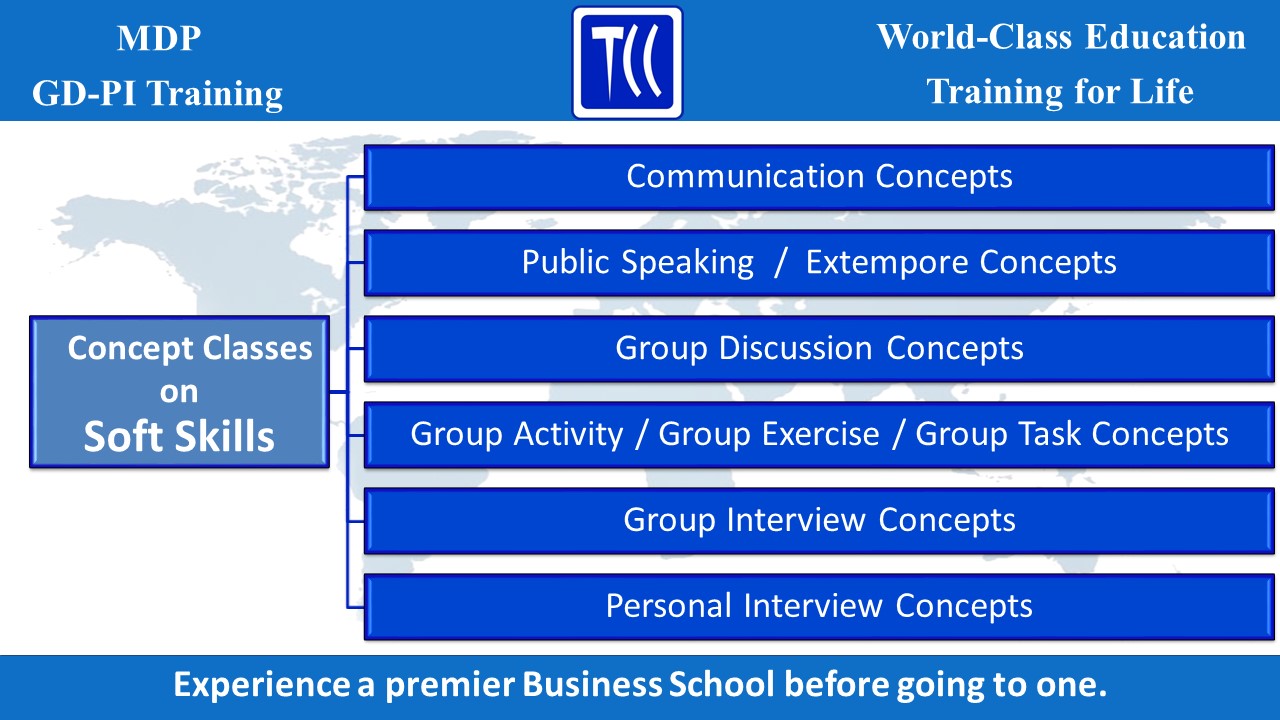 MDP
GD-PI Training

TCC

World-Class Education
Training for Life

Concept Classes on Soft Skills

Communication Concepts

Public Speaking / Extempore Concepts

Group Discussion Concepts

Group Activity / Group Exercise / Group Task Concepts

Group Interview Concepts

Personal Interview Concepts

Experience a premier Business School before going to one.